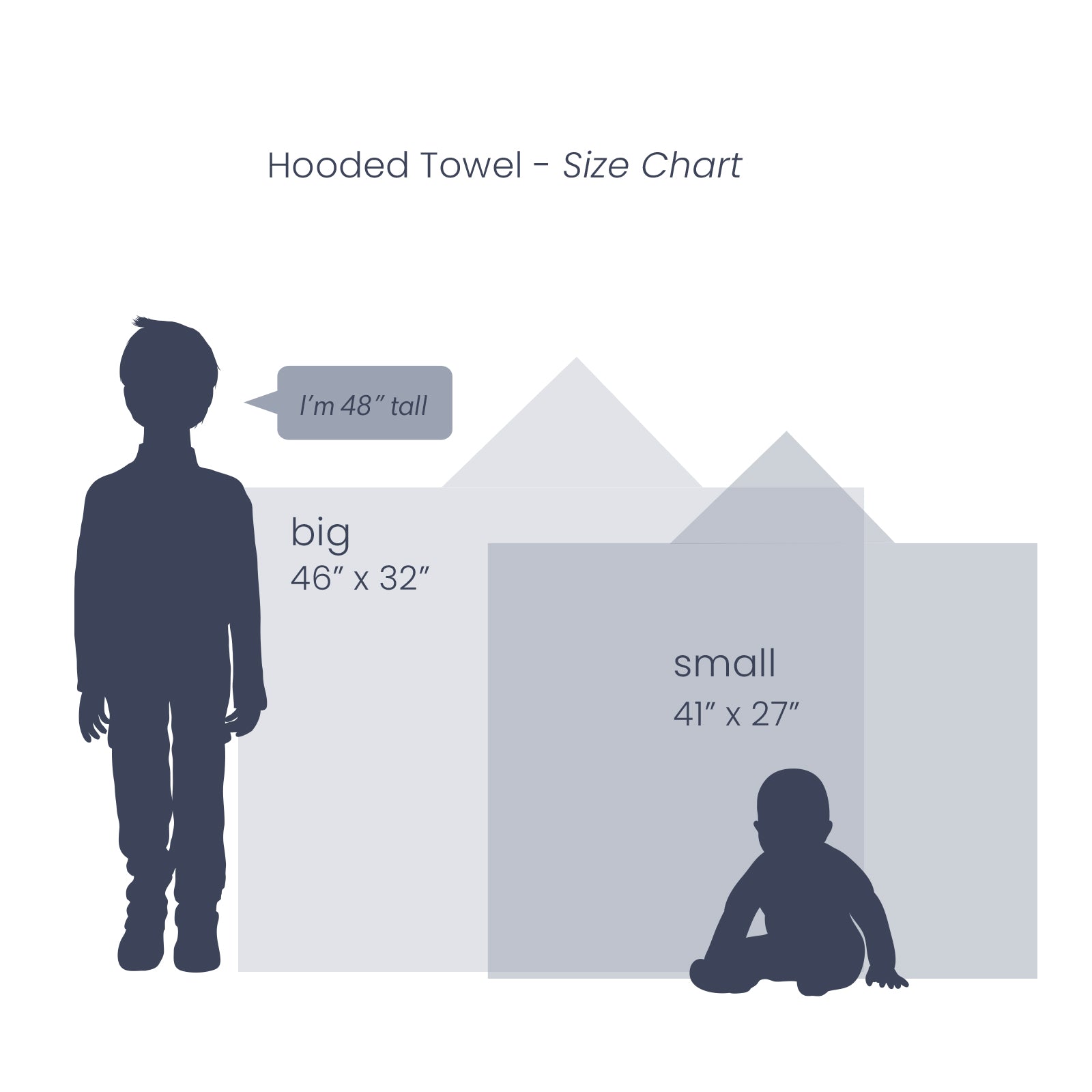 Hooded Towel - Size Chart

I'm 48" tall

big
46" x 32"

small
41" x 27"